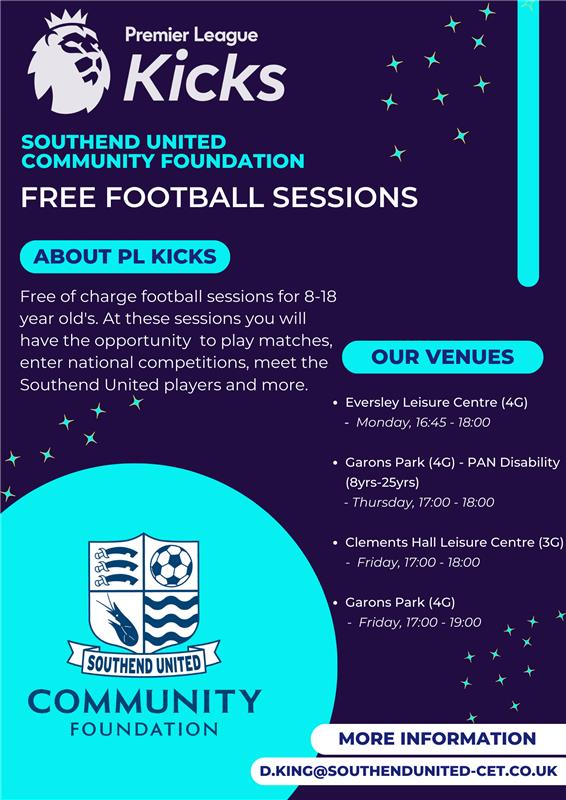 Premier League
Kicks

SOUTHEND UNITED
COMMUNITY FOUNDATION

FREE FOOTBALL SESSIONS

ABOUT PL KICKS

Free of charge football sessions for 8-18 year old's. At these sessions you will have the opportunity to play matches, enter national competitions, meet the Southend United players and more.

OUR VENUES

• Eversley Leisure Centre (4G)
- Monday, 16:45 - 18:00

• Garons Park (4G) - PAN Disability (8yrs-25yrs)
- Thursday, 17:00 - 18:00

• Clements Hall Leisure Centre (3G)
- Friday, 17:00 - 18:00

• Garons Park (4G)
- Friday, 17:00 - 19:00

SOUTHEND UNITED

COMMUNITY
FOUNDATION

MORE INFORMATION

D.KING@SOUTHENDUNITED-CET.CO.UK